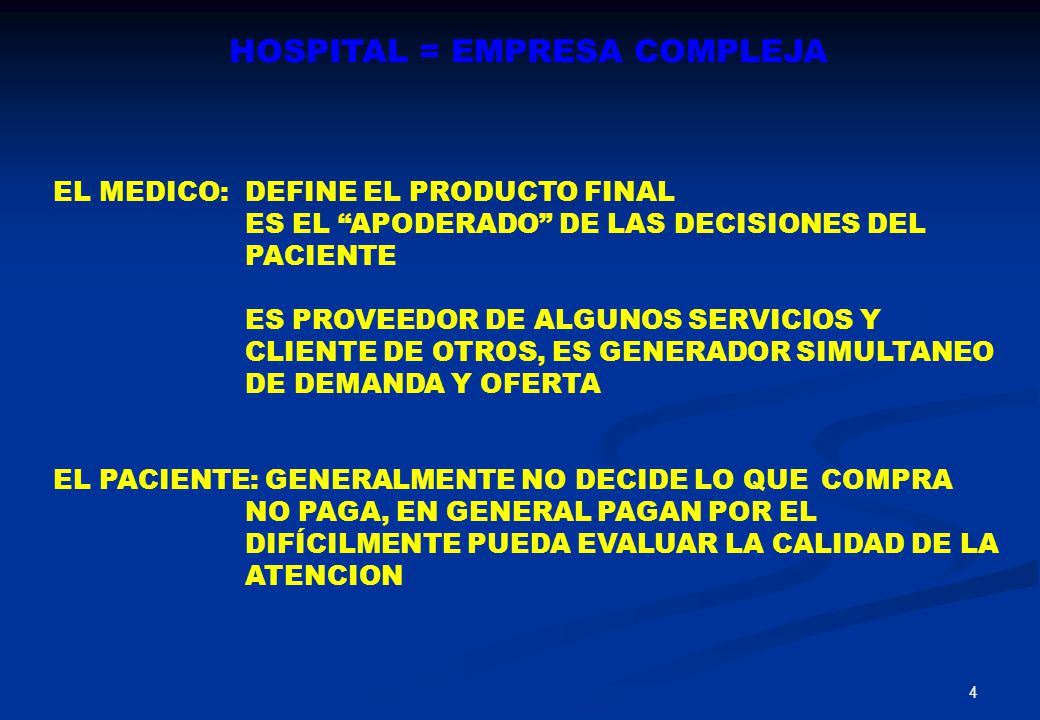 HOSPITAL = EMPRESA COMPLEJA

EL MEDICO: DEFINE EL PRODUCTO FINAL
ES EL “APODERADO” DE LAS DECISIONES DEL PACIENTE

ES PROVEEDOR DE ALGUNOS SERVICIOS Y CLIENTE DE OTROS, ES GENERADOR SIMULTANEO DE DEMANDA Y OFERTA

EL PACIENTE: GENERALMENTE NO DECIDE LO QUE COMPRA
NO PAGA, EN GENERAL PAGAN POR EL
DIFÍCILMENTE PUEDA EVALUAR LA CALIDAD DE LA ATENCION

4